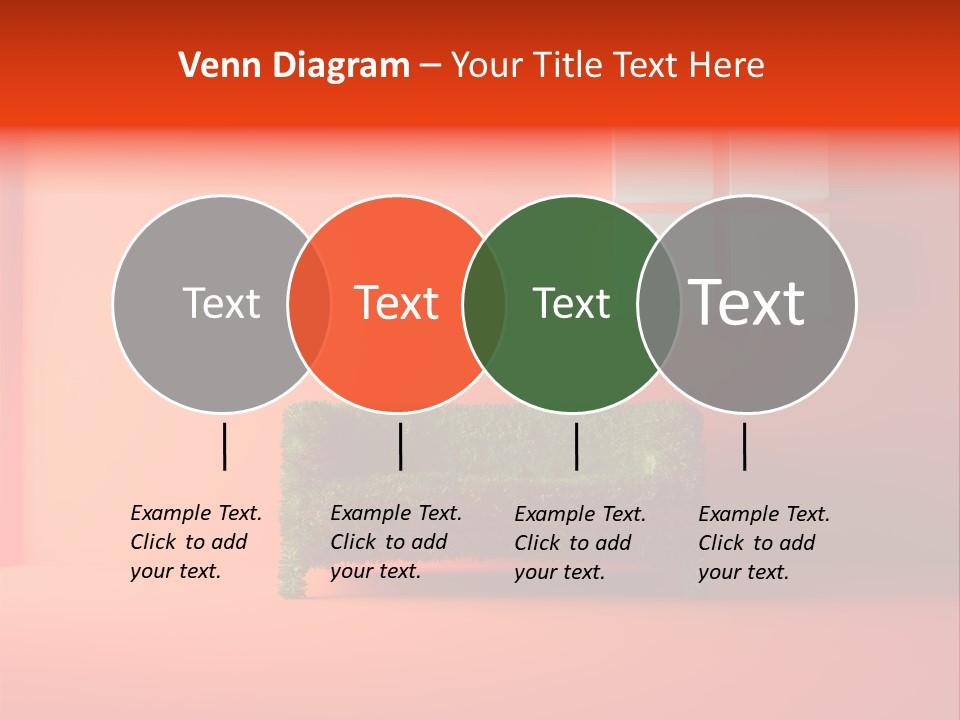 Venn Diagram – Your Title Text Here

Text

Text

Text

Text

Example Text. Click to add your text.

Example Text. Click to add your text.

Example Text. Click to add your text.

Example Text. Click to add your text.